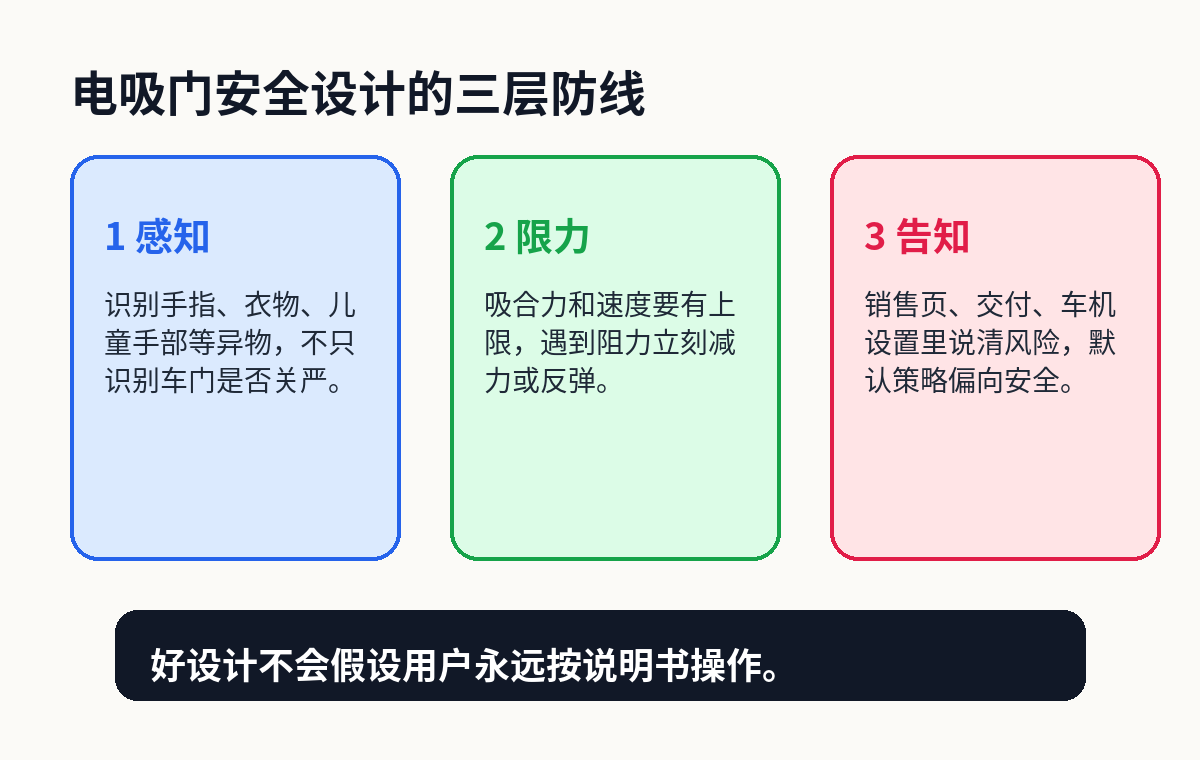 电吸门安全设计的三层防线

1 感知

识别手指、衣物、儿童手部等异物，不只识别车门是否关严。

2 限力

吸合力和速度要有上限，遇到阻力立刻减力或反弹。

3 告知

销售页、交付、车机设置里说清风险，默认策略偏向安全。

好设计不会假设用户永远按说明书操作。